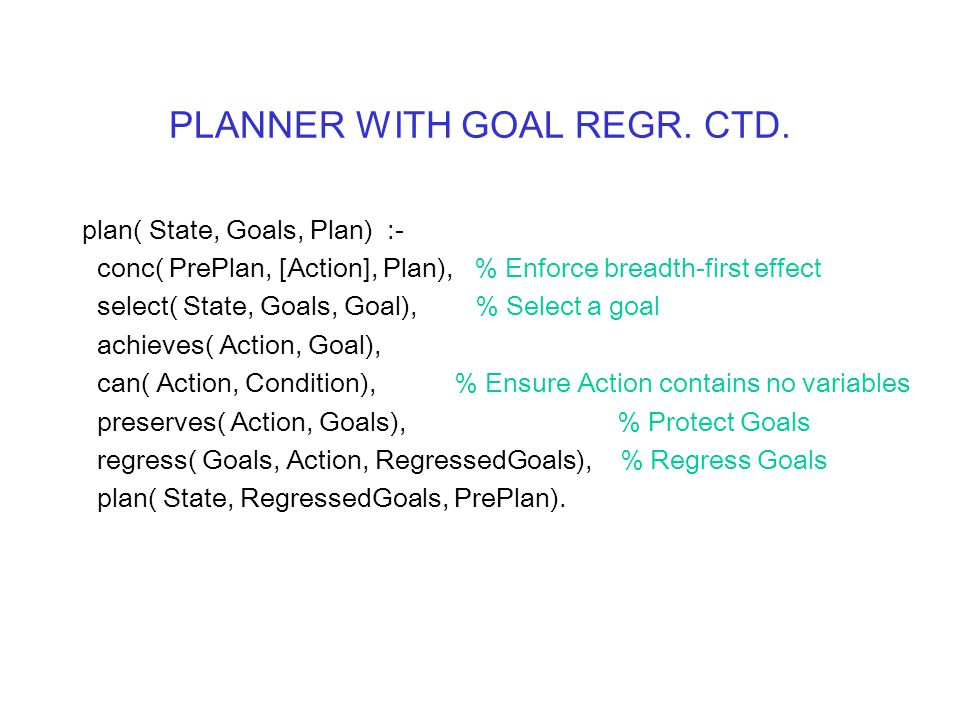 PLANNER WITH GOAL REGR. CTD.

plan( State, Goals, Plan) :-
  conc( PrePlan, [Action], Plan), % Enforce breadth-first effect
  select( State, Goals, Goal), % Select a goal
  achieves( Action, Goal),
  can( Action, Condition), % Ensure Action contains no variables
  preserves( Action, Goals), % Protect Goals
  regress( Goals, Action, RegressedGoals), % Regress Goals
  plan( State, RegressedGoals, PrePlan).